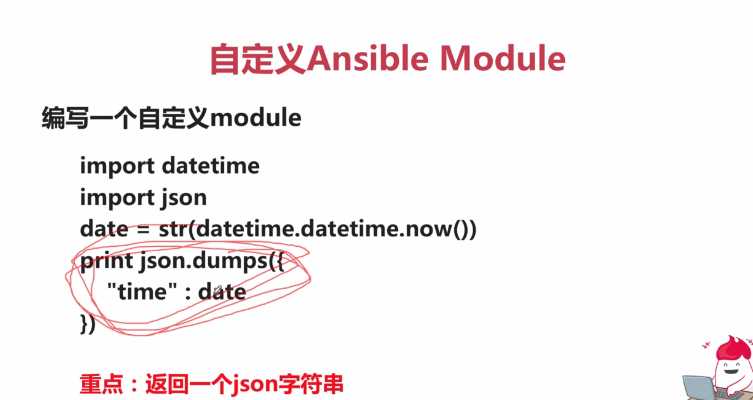 自定义Ansible Module

编写一个自定义module

import datetime
import json
date = str(datetime.datetime.now())
print json.dumps({
"time" : date
})

重点：返回一个json字符串